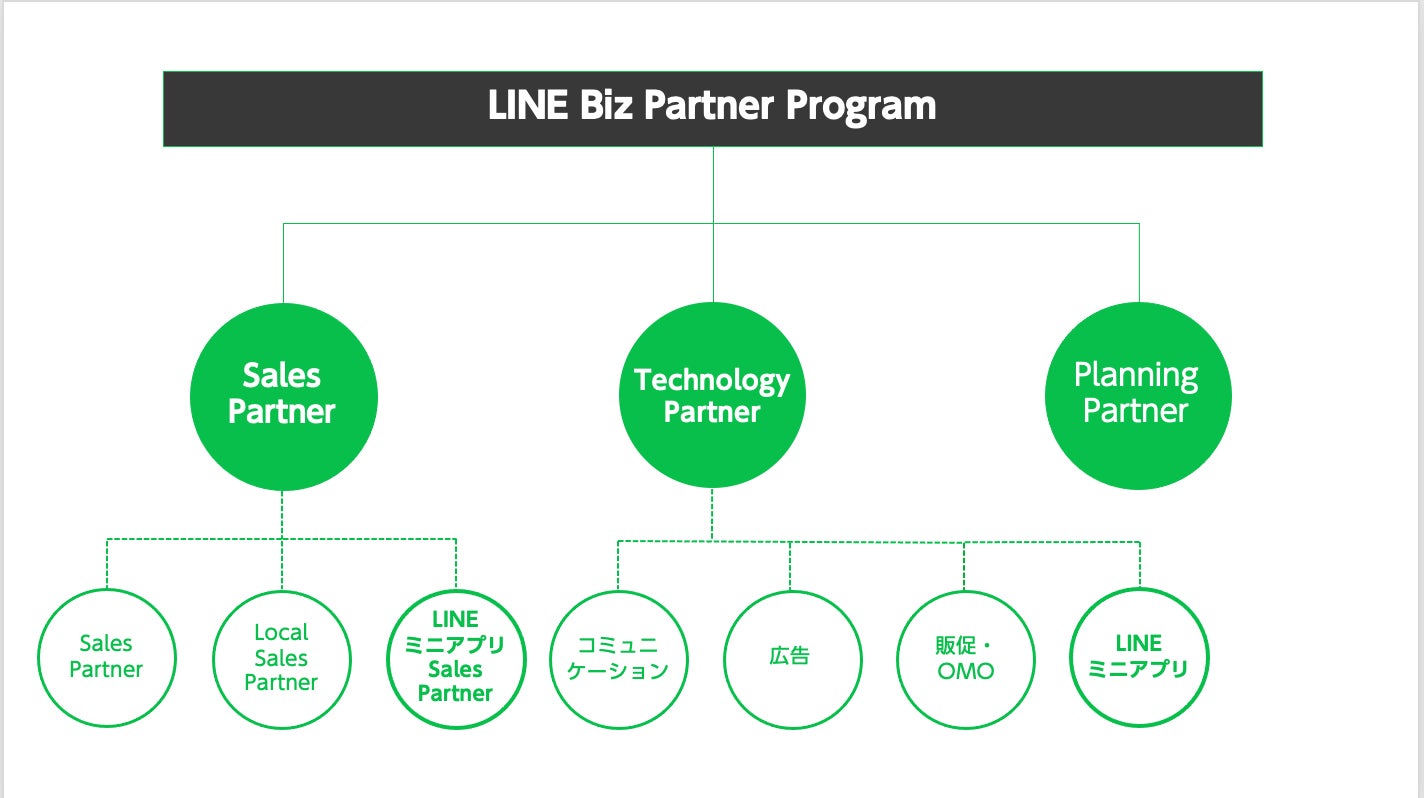 LINE Biz Partner Program

Sales Partner

Technology Partner

Planning Partner

Sales Partner

Local Sales Partner

LINE ミニアプリ Sales Partner

コミュニケーション

広告

販促・OMO

LINE ミニアプリ